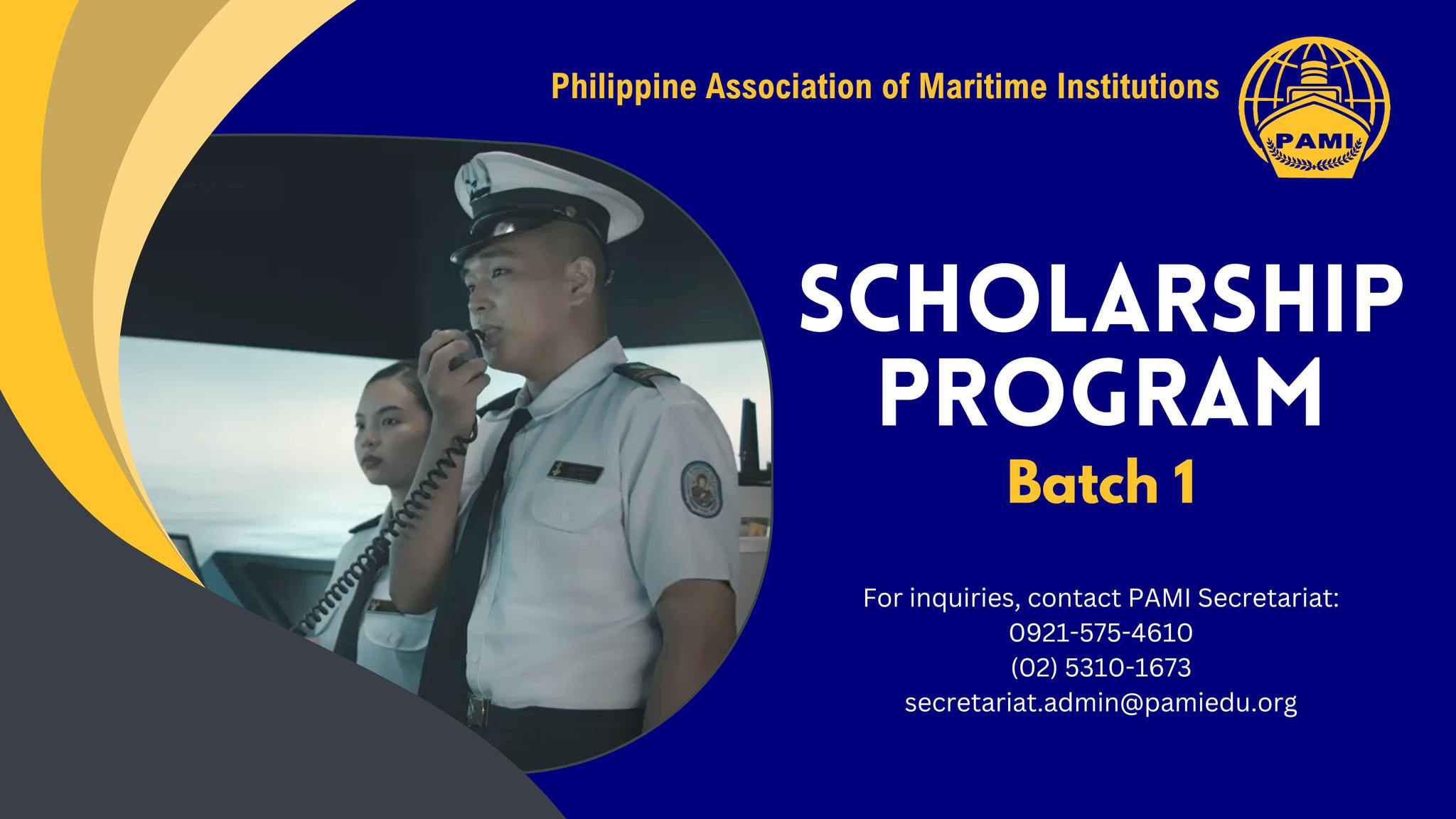 Philippine Association of Maritime Institutions

PAMI

SCHOLARSHIP PROGRAM

Batch 1

For inquiries, contact PAMI Secretariat:
0921-575-4610
(02) 5310-1673
secretariat.admin@pamiedu.org